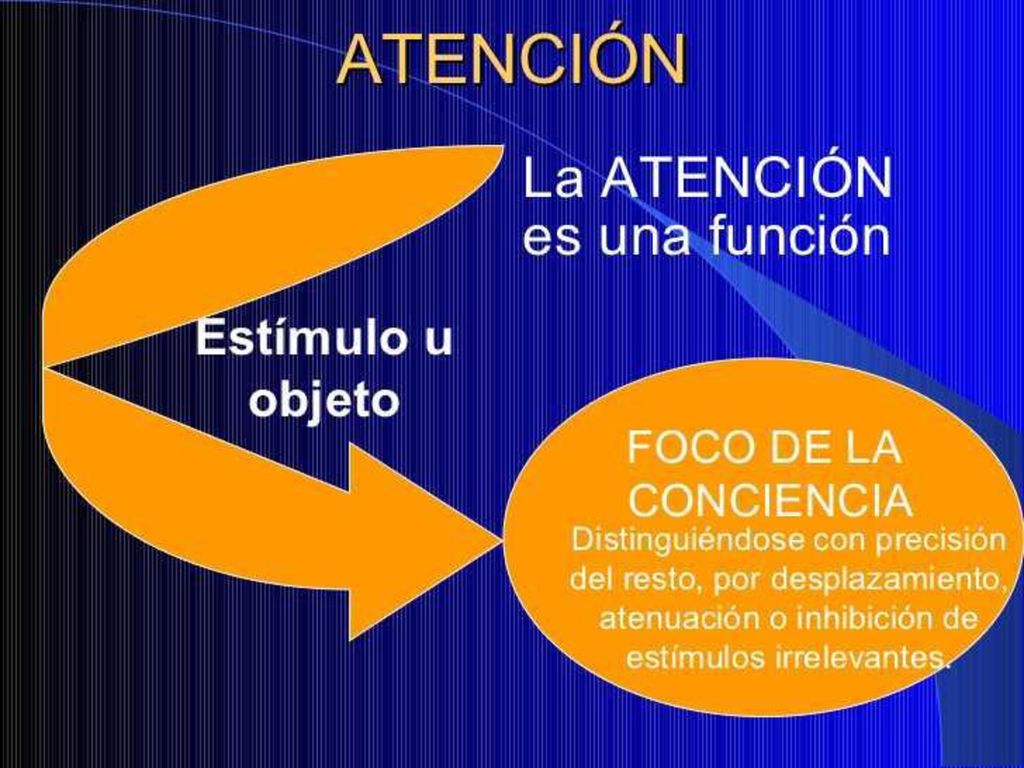 ATENCIÓN

La ATENCIÓN es una función

Estímulo u objeto

FOCO DE LA CONCIENCIA

Distinguiéndose con precisión del resto, por desplazamiento, atenuación o inhibición de estímulos irrelevantes.